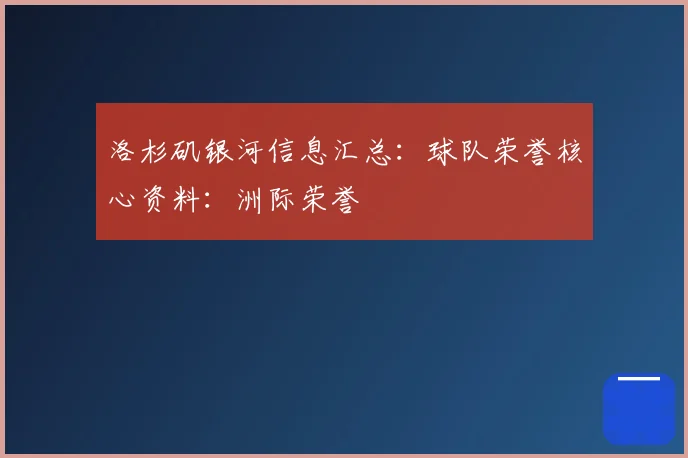 洛杉矶银河信息汇总：球队荣誉核心资料：洲际荣誉